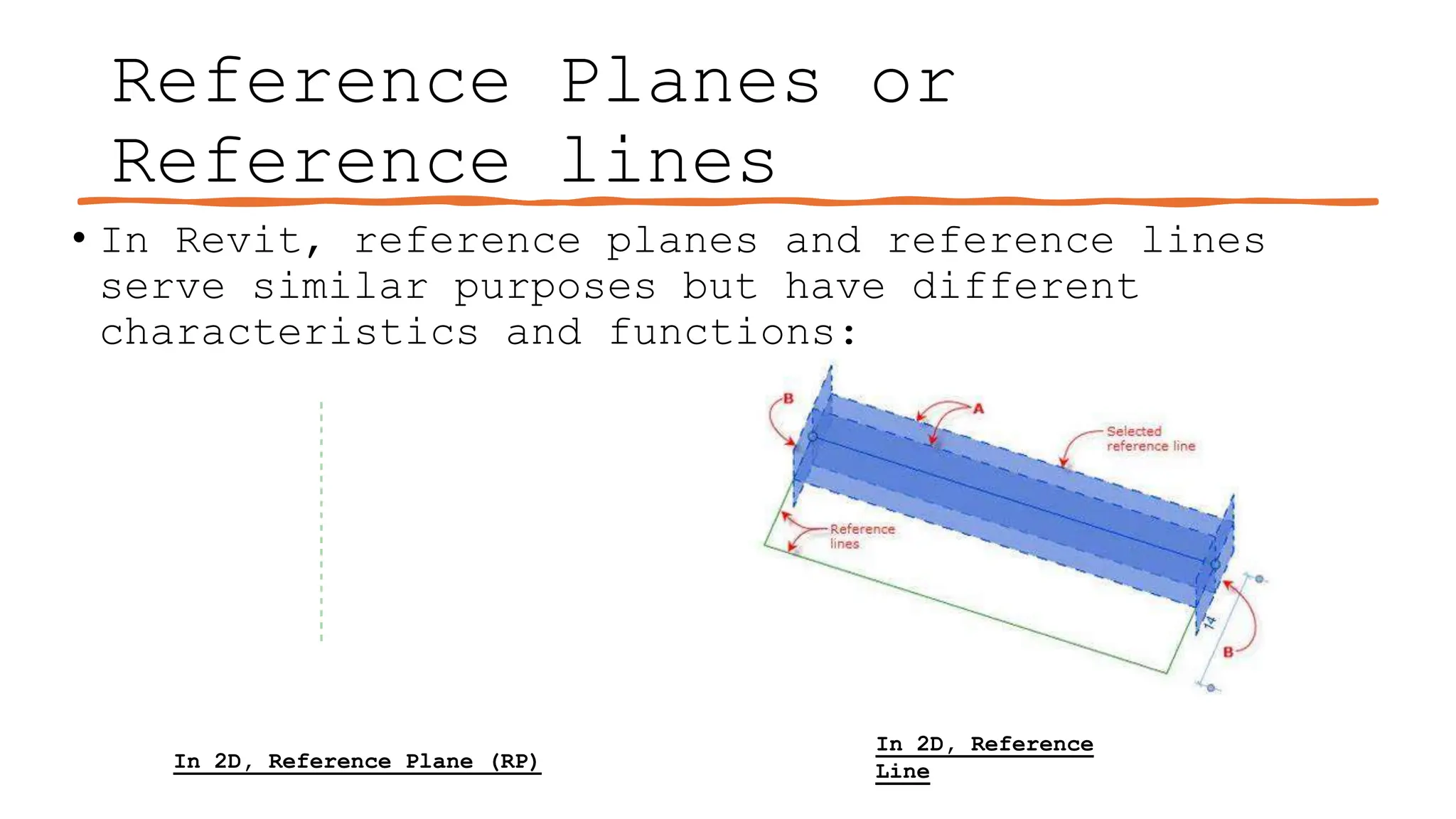 Reference Planes or Reference lines

• In Revit, reference planes and reference lines serve similar purposes but have different characteristics and functions:

B

A

Selected reference line

Reference lines

14

B

In 2D, Reference Plane (RP)

In 2D, Reference Line